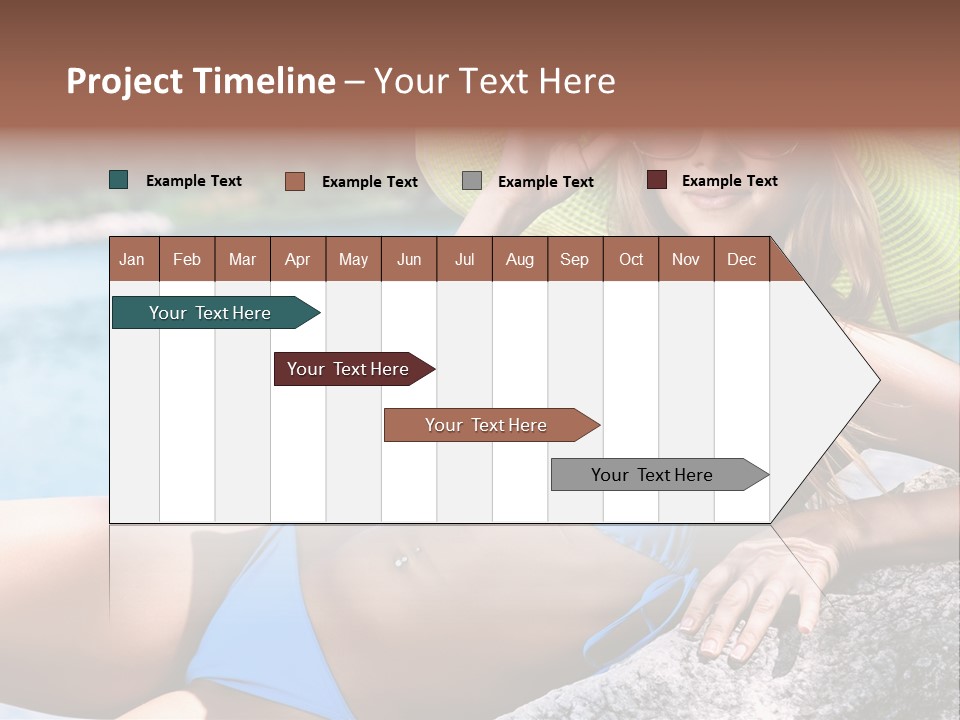 Project Timeline – Your Text Here

Example Text
Example Text
Example Text
Example Text

| Jan | Feb | Mar | Apr | May | Jun | Jul | Aug | Sep | Oct | Nov | Dec |
|---|---|---|---|---|---|---|---|---|---|---|---|

Your Text Here

Your Text Here

Your Text Here

Your Text Here